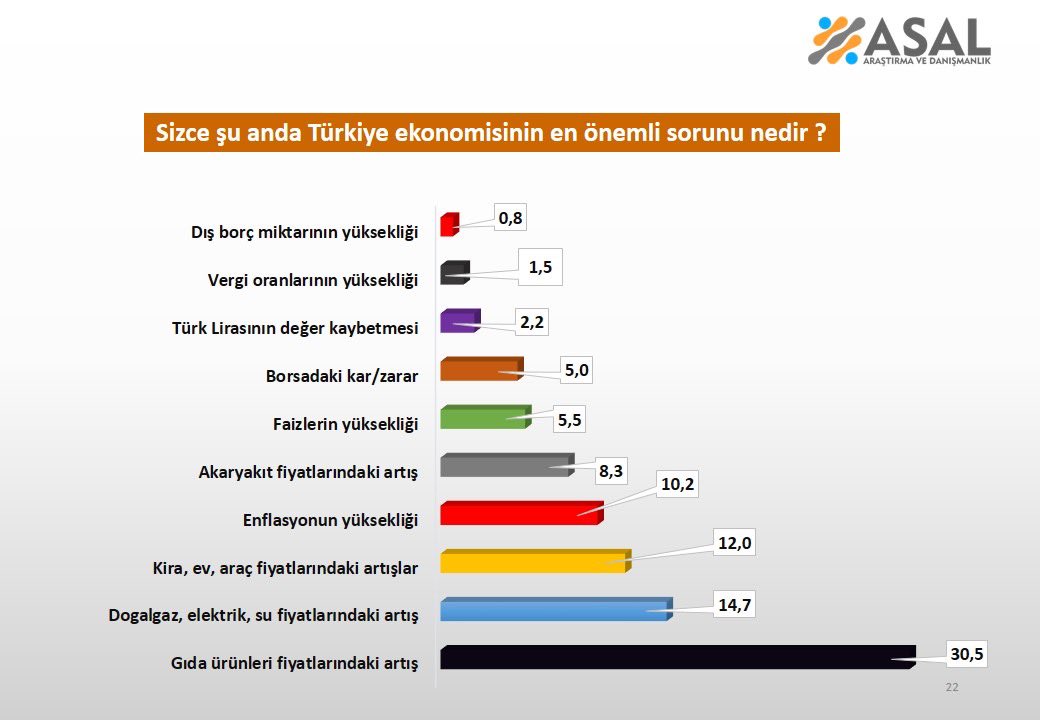 ASAL
ARAŞTIRMA VE DANIŞMANLIK

Sizce şu anda Türkiye ekonomisinin en önemli sorunu nedir ?

Dış borç miktarının yüksekliği 0,8
Vergi oranlarının yüksekliği 1,5
Türk Lirasının değer kaybetmesi 2,2
Borsadaki kar/zarar 5,0
Faizlerin yüksekliği 5,5
Akaryakıt fiyatlarındaki artış 8,3
Enflasyonun yüksekliği 10,2
Kira, ev, araç fiyatlarındaki artışlar 12,0
Dogalgaz, elektrik, su fiyatlarındaki artış 14,7
Gıda ürünleri fiyatlarındaki artış 30,5

22